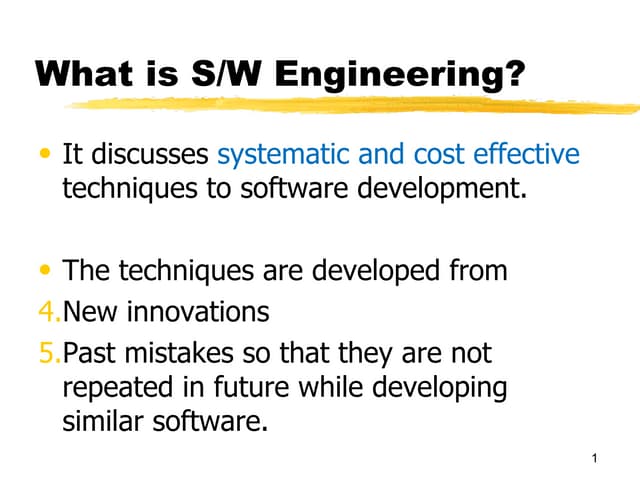 What is S/W Engineering?

• It discusses systematic and cost effective techniques to software development.

• The techniques are developed from
4.New innovations
5.Past mistakes so that they are not repeated in future while developing similar software.

1